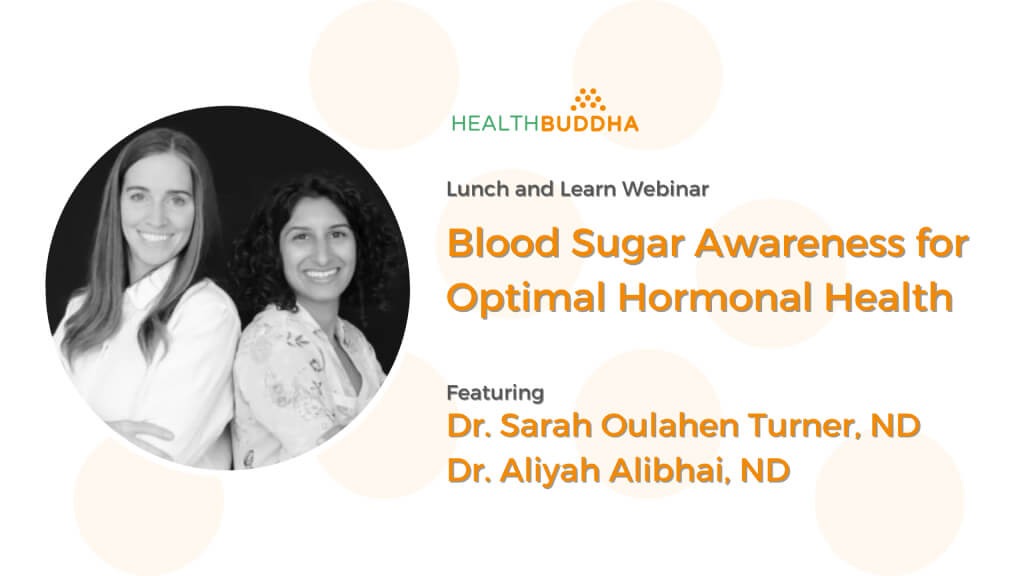 HEALTHBUDDHA

Lunch and Learn Webinar

Blood Sugar Awareness for Optimal Hormonal Health

Featuring
Dr. Sarah Oulahen Turner, ND
Dr. Aliyah Alibhai, ND